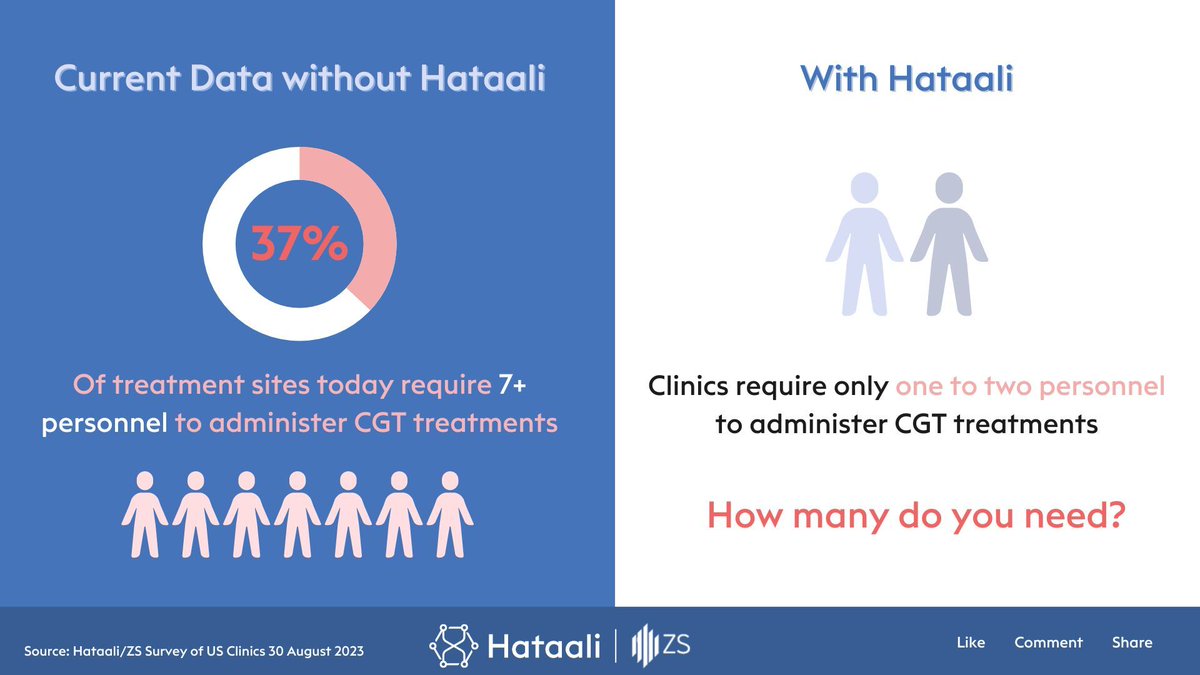 Current Data without Hataali

37%

Of treatment sites today require 7+ personnel to administer CGT treatments

With Hataali

Clinics require only one to two personnel to administer CGT treatments

How many do you need?

Source: Hataali/ZS Survey of US Clinics 30 August 2023

Hataali | ZS

Like Comment Share